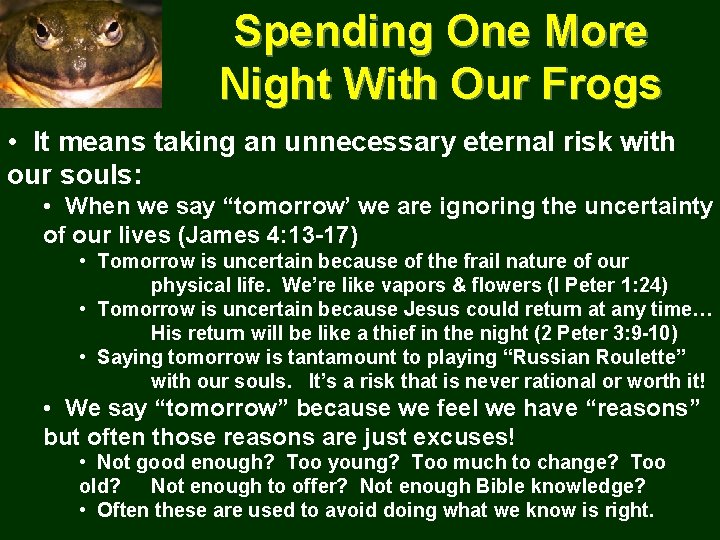 Spending One More Night With Our Frogs

• It means taking an unnecessary eternal risk with our souls:

• When we say “tomorrow’ we are ignoring the uncertainty of our lives (James 4:13-17)

• Tomorrow is uncertain because of the frail nature of our physical life. We’re like vapors & flowers (I Peter 1:24)

• Tomorrow is uncertain because Jesus could return at any time… His return will be like a thief in the night (2 Peter 3:9-10)

• Saying tomorrow is tantamount to playing “Russian Roulette” with our souls. It’s a risk that is never rational or worth it!

• We say “tomorrow” because we feel we have “reasons” but often those reasons are just excuses!

• Not good enough? Too young? Too much to change? Too old? Not enough to offer? Not enough Bible knowledge?

• Often these are used to avoid doing what we know is right.